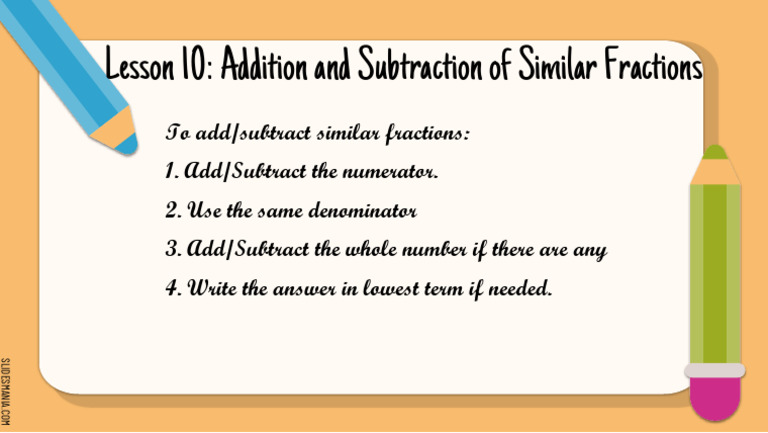 Lesson 10: Addition and Subtraction of Similar Fractions

To add/subtract similar fractions:

1. Add/Subtract the numerator.

2. Use the same denominator

3. Add/Subtract the whole number if there are any

4. Write the answer in lowest term if needed.

SLIDESMANIA.COM